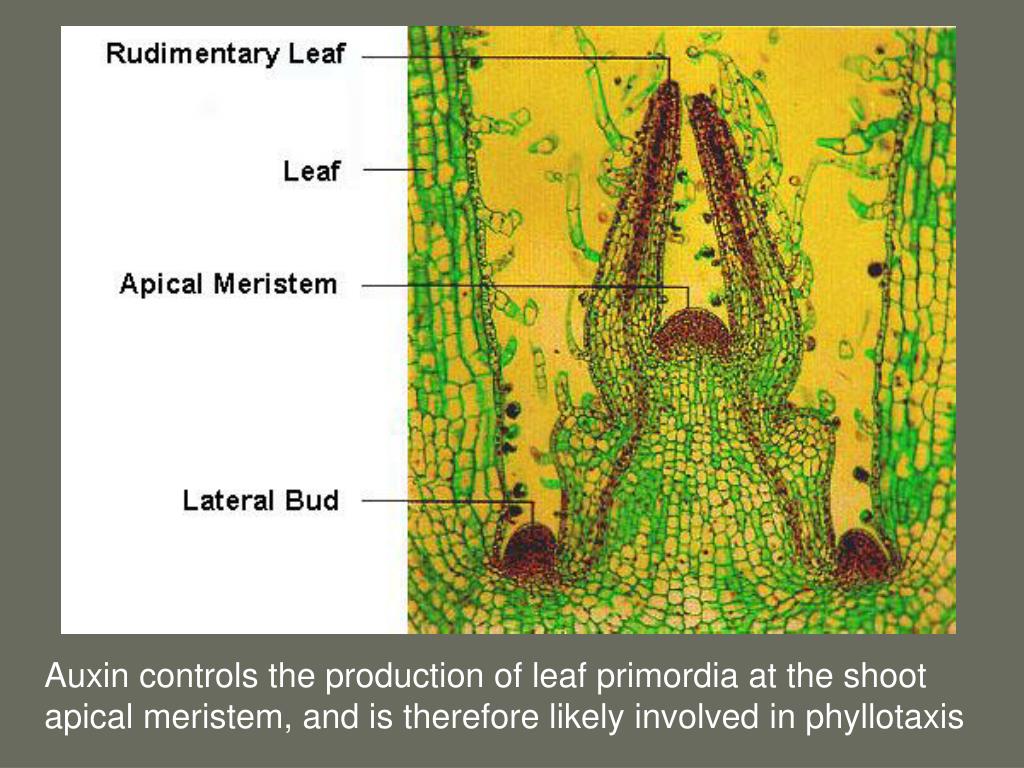 Rudimentary Leaf
Leaf
Apical Meristem
Lateral Bud

Auxin controls the production of leaf primordia at the shoot apical meristem, and is therefore likely involved in phyllotaxis